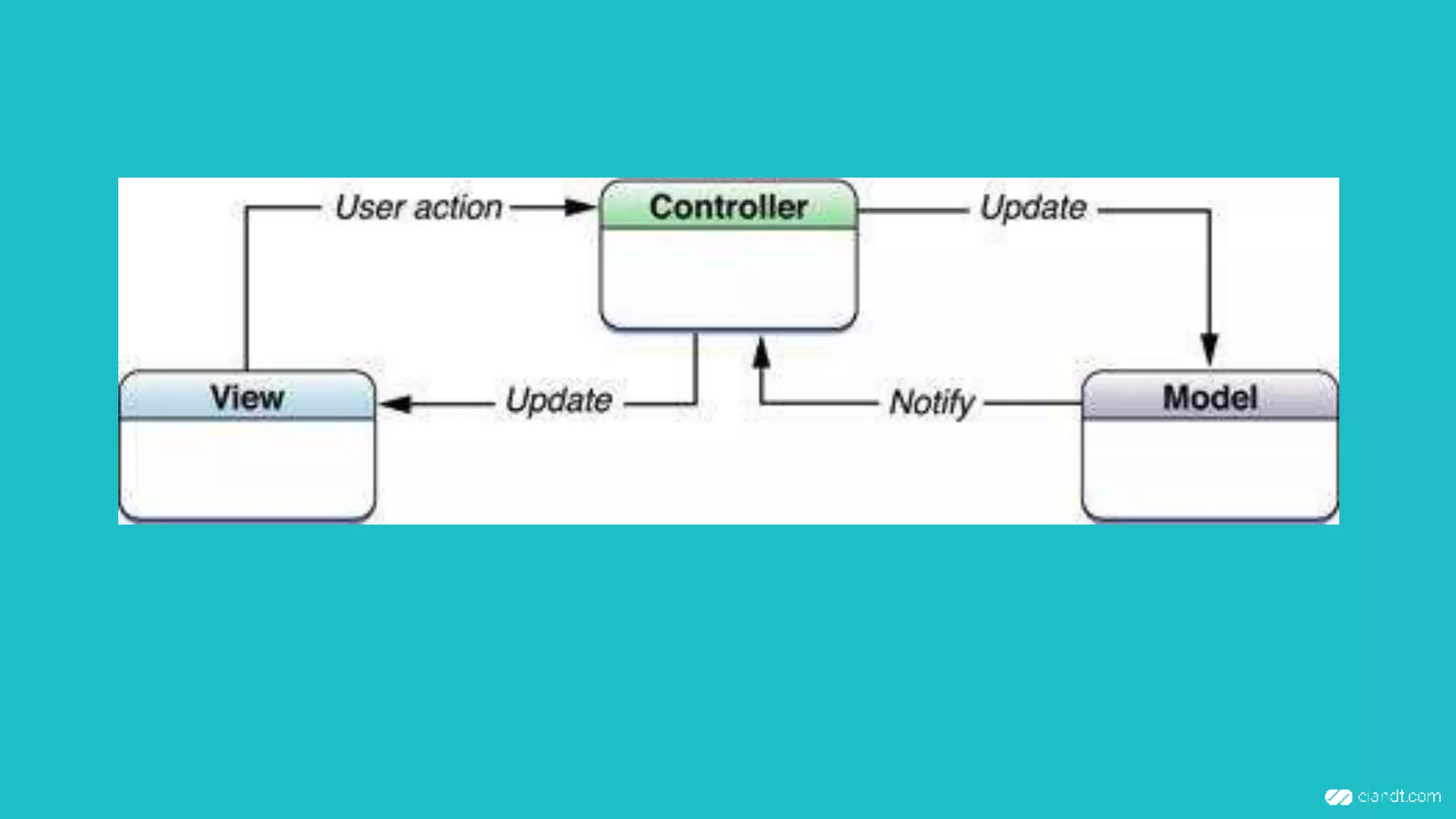 User action
Controller
Update
View
Update
Notify
Model
ciandt.com